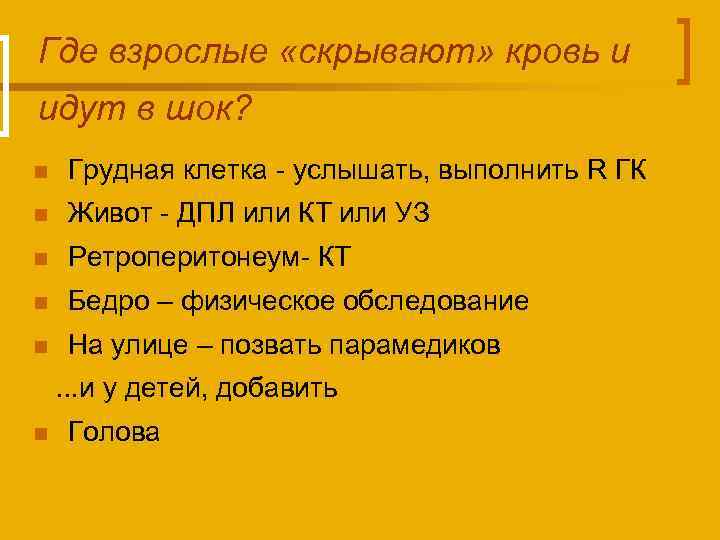 Где взрослые «скрывают» кровь и идут в шок?

- Грудная клетка - услышать, выполнить R ГК
- Живот - ДПЛ или КТ или УЗ
- Ретроперитонеум- КТ
- Бедро – физическое обследование
- На улице – позвать парамедиков

...и у детей, добавить

- Голова